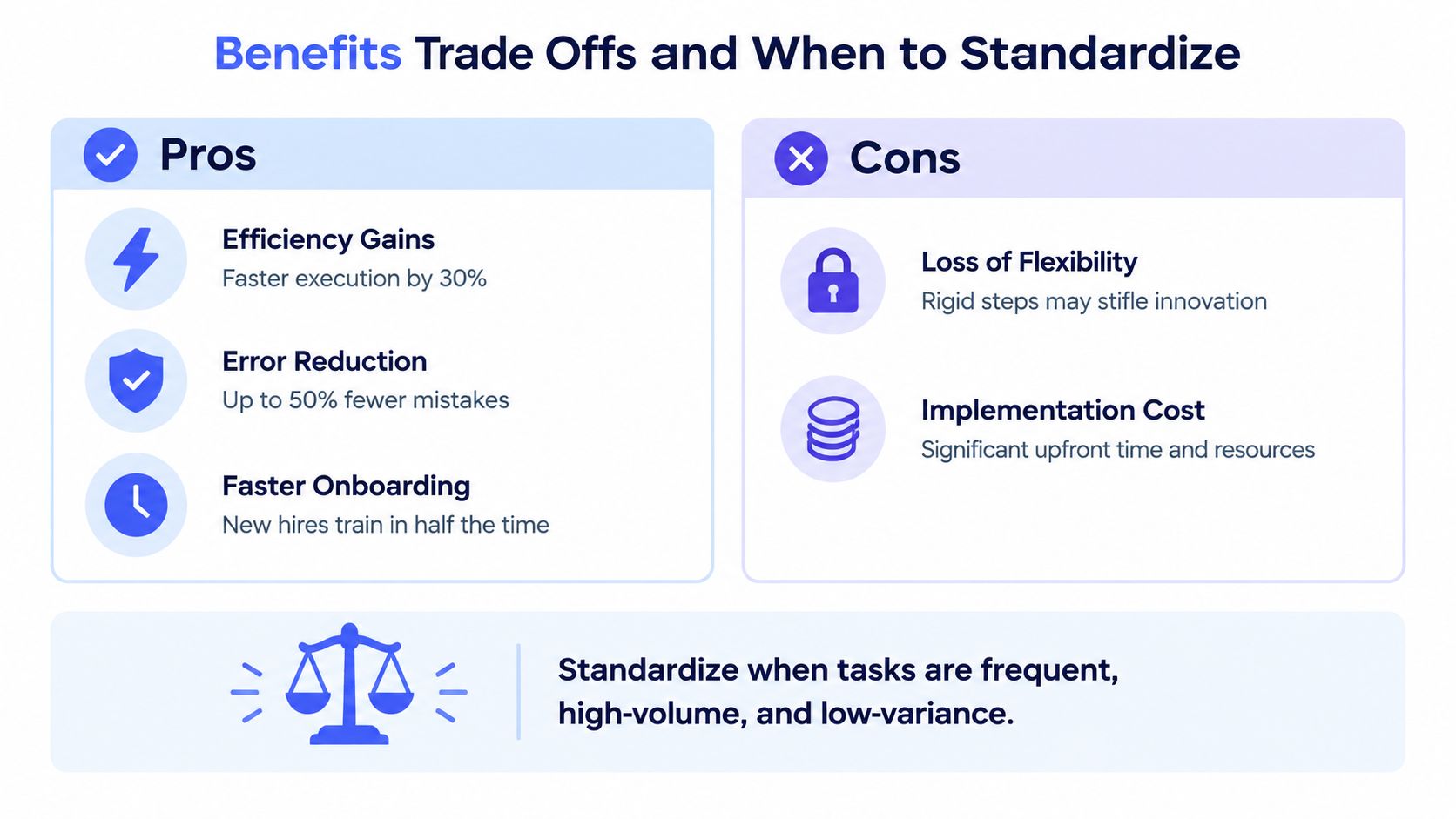 Benefits Trade Offs and When to Standardize

Pros

Efficiency Gains
Faster execution by 30%

Error Reduction
Up to 50% fewer mistakes

Faster Onboarding
New hires train in half the time

Cons

Loss of Flexibility
Rigid steps may stifle innovation

Implementation Cost
Significant upfront time and resources

Standardize when tasks are frequent, high-volume, and low-variance.